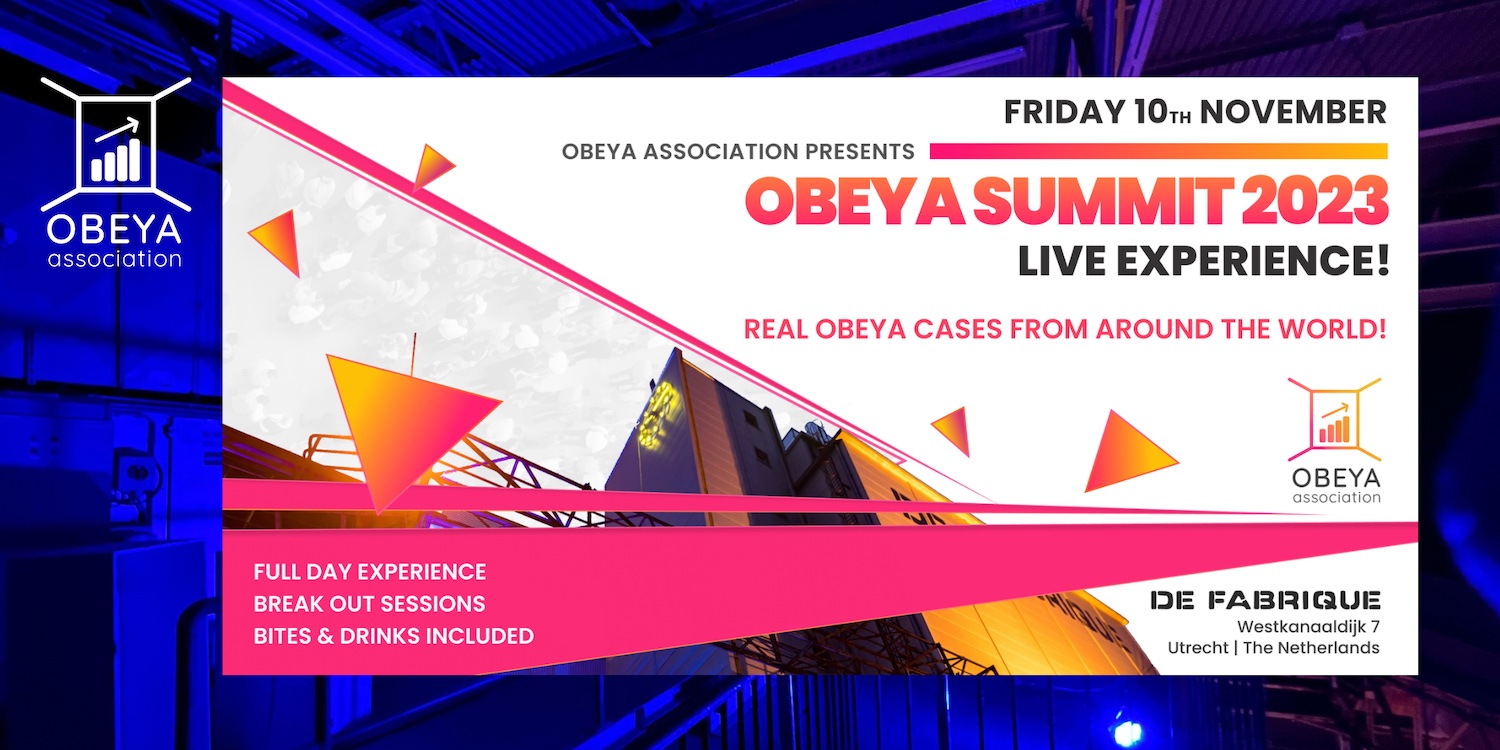 OBEYA association

FRIDAY 10TH NOVEMBER

OBEYA ASSOCIATION PRESENTS

OBEYA SUMMIT 2023

LIVE EXPERIENCE!

REAL OBEYA CASES FROM AROUND THE WORLD!

OBEYA association

FULL DAY EXPERIENCE
BREAK OUT SESSIONS
BITES & DRINKS INCLUDED

DE FABRIQUE
Westkanaaldijk 7
Utrecht | The Netherlands